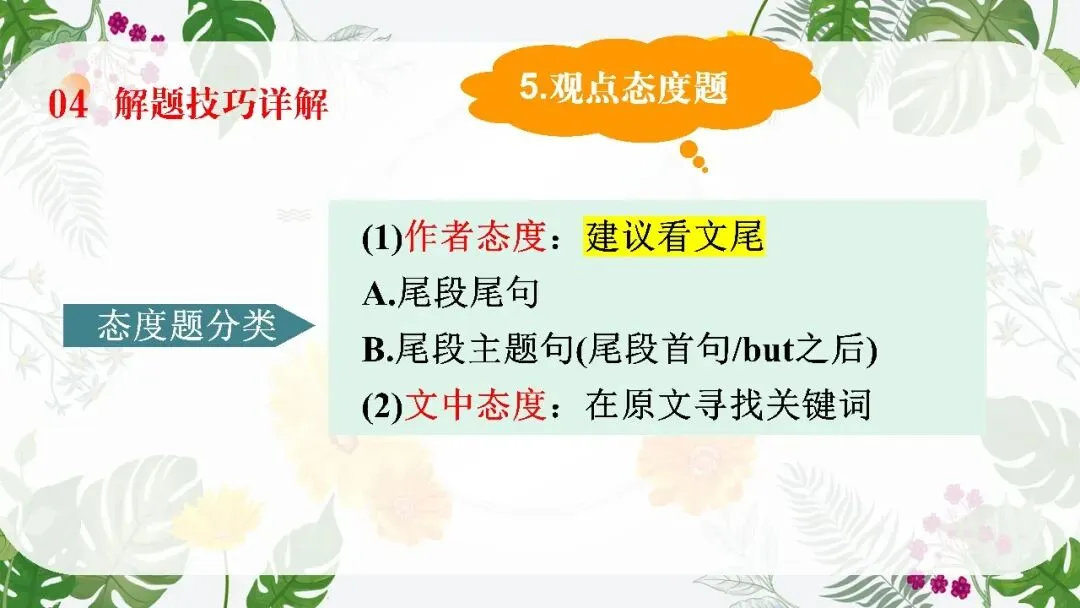 04 解题技巧详解

5.观点态度题

态度题分类

(1)作者态度：建议看文尾
A.尾段尾句
B.尾段主题句(尾段首句/but之后)
(2)文中态度：在原文寻找关键词